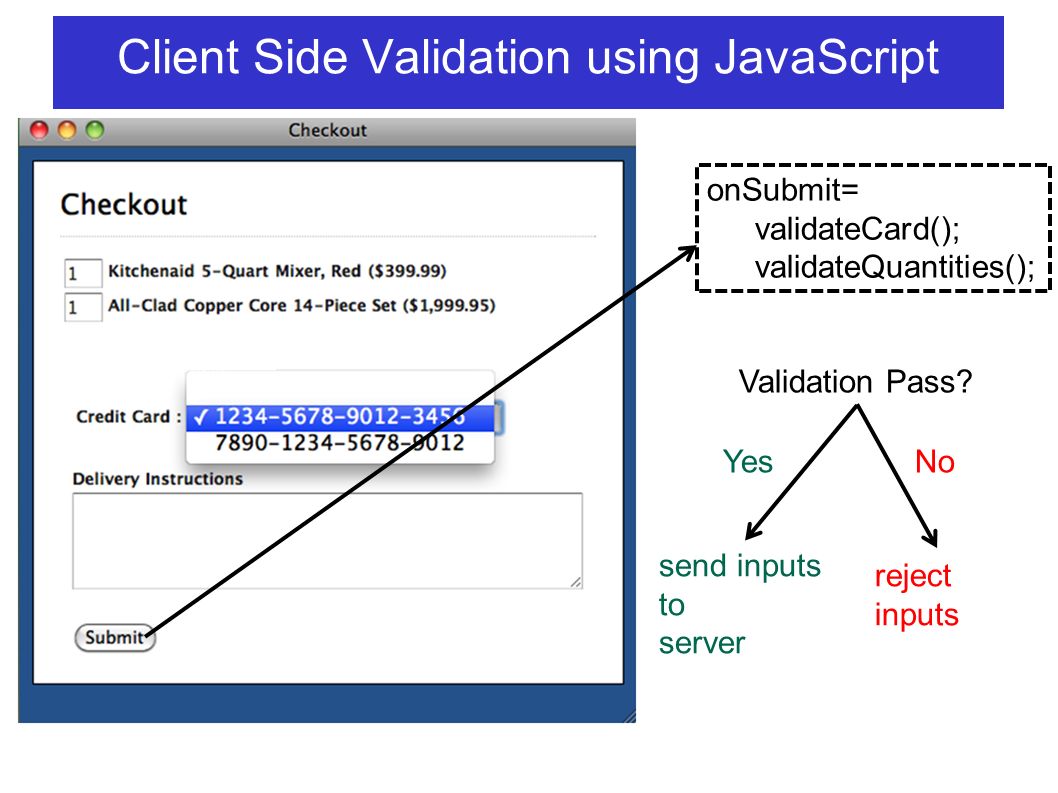 Client Side Validation using JavaScript

Checkout

Checkout

1 Kitchenaid 5-Quart Mixer, Red ($399.99)

1 All-Clad Copper Core 14-Piece Set ($1,999.95)

Credit Card : ✓ 1234-5678-9012-3456
7890-1234-5678-9012

Delivery Instructions

Submit

onSubmit=
validateCard();
validateQuantities();

Validation Pass?

Yes

No

send inputs to server

reject inputs